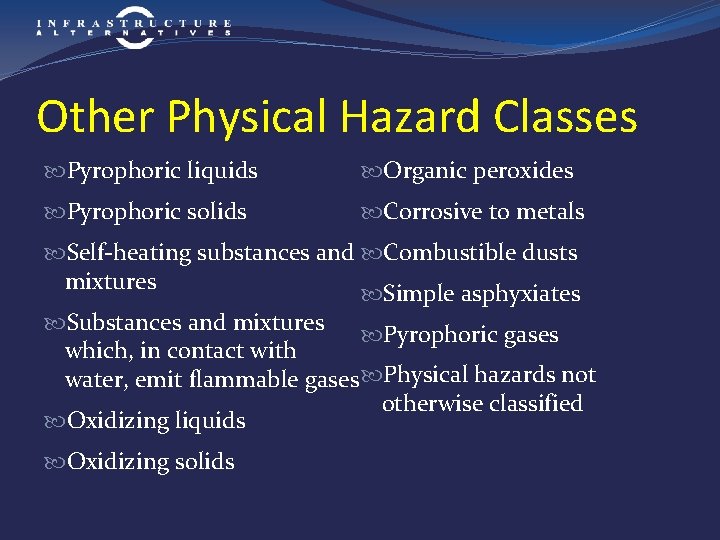 INFRASTRUCTURE ALTERNATIVES

Other Physical Hazard Classes

Pyrophoric liquids

Pyrophoric solids

Self-heating substances and mixtures

Substances and mixtures which, in contact with water, emit flammable gases

Oxidizing liquids

Oxidizing solids

Organic peroxides

Corrosive to metals

Combustible dusts

Simple asphyxiates

Pyrophoric gases

Physical hazards not otherwise classified